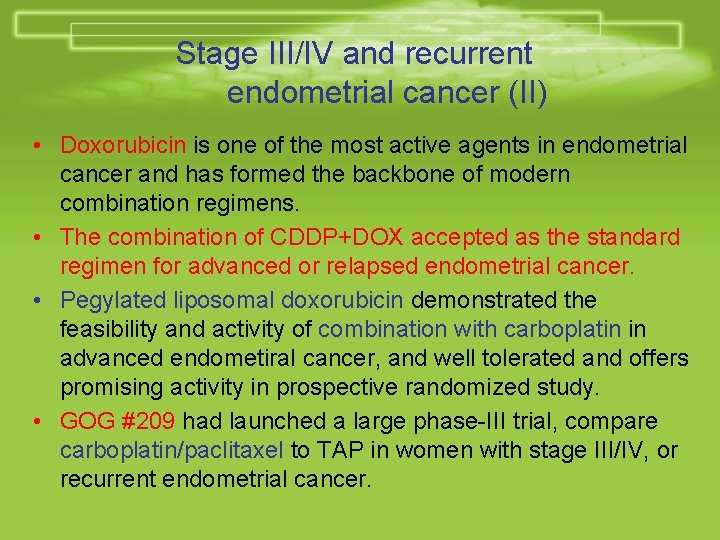 Stage III/IV and recurrent endometrial cancer (II)

• Doxorubicin is one of the most active agents in endometrial cancer and has formed the backbone of modern combination regimens.
• The combination of CDDP+DOX accepted as the standard regimen for advanced or relapsed endometrial cancer.
• Pegylated liposomal doxorubicin demonstrated the feasibility and activity of combination with carboplatin in advanced endometiral cancer, and well tolerated and offers promising activity in prospective randomized study.
• GOG #209 had launched a large phase-III trial, compare carboplatin/paclitaxel to TAP in women with stage III/IV, or recurrent endometrial cancer.